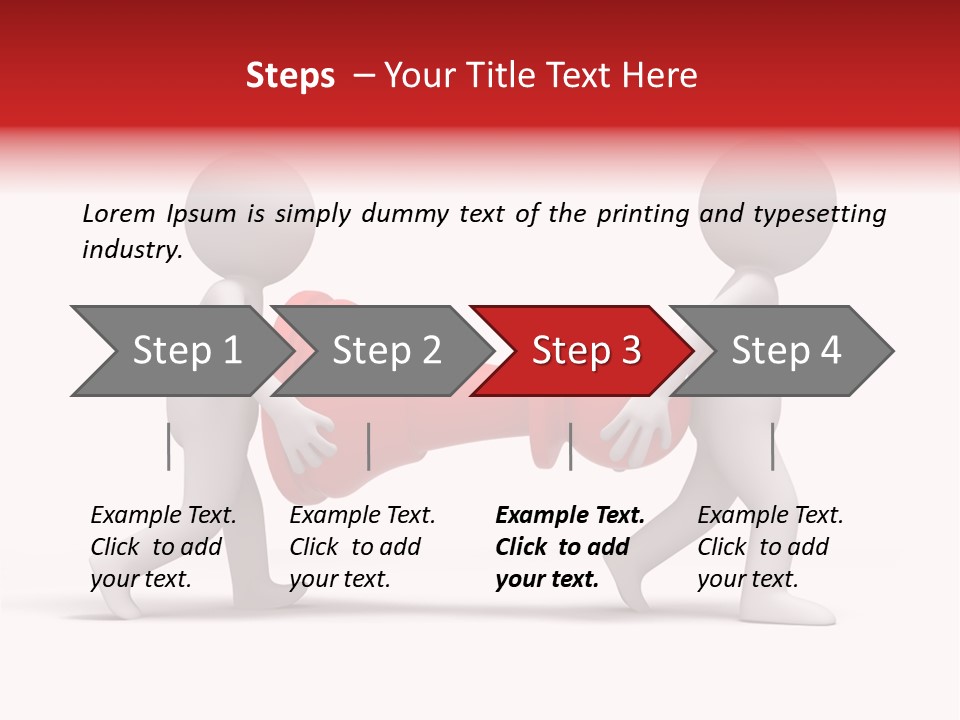 Steps – Your Title Text Here

Lorem Ipsum is simply dummy text of the printing and typesetting industry.

Step 1

Step 2

Step 3

Step 4

Example Text. Click to add your text.

Example Text. Click to add your text.

Example Text. Click to add your text.

Example Text. Click to add your text.